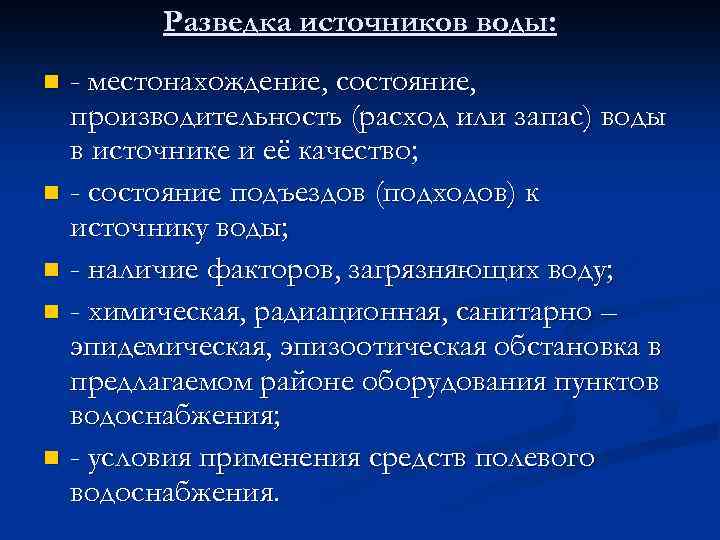 Разведка источников воды:

- местонахождение, состояние, производительность (расход или запас) воды в источнике и её качество;

- состояние подъездов (подходов) к источнику воды;

- наличие факторов, загрязняющих воду;

- химическая, радиационная, санитарно – эпидемическая, эпизоотическая обстановка в предлагаемом районе оборудования пунктов водоснабжения;

- условия применения средств полевого водоснабжения.